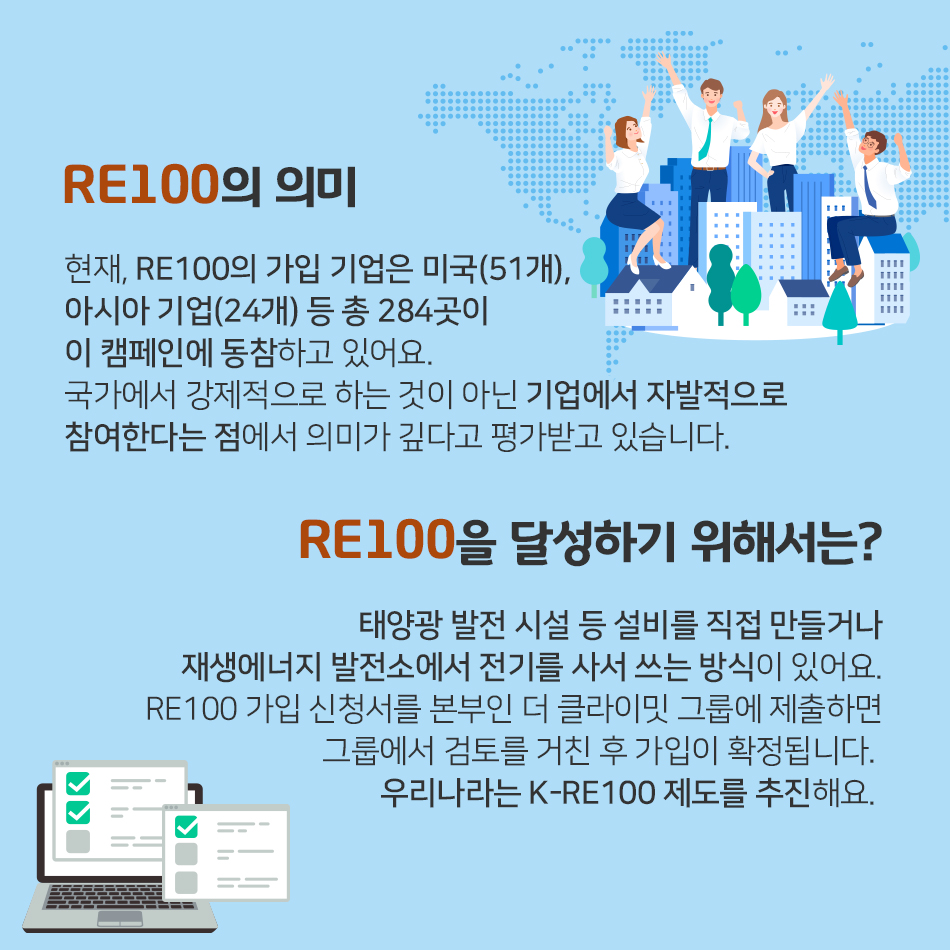 RE100의 의미

현재, RE100의 가입 기업은 미국(51개), 아시아 기업(24개) 등 총 284곳이 이 캠페인에 동참하고 있어요.
국가에서 강제적으로 하는 것이 아닌 기업에서 자발적으로 참여한다는 점에서 의미가 깊다고 평가받고 있습니다.

RE100을 달성하기 위해서는?

태양광 발전 시설 등 설비를 직접 만들거나 재생에너지 발전소에서 전기를 사서 쓰는 방식이 있어요.
RE100 가입 신청서를 본부인 더 클라이밋 그룹에 제출하면 그룹에서 검토를 거친 후 가입이 확정됩니다.
우리나라는 K-RE100 제도를 추진해요.